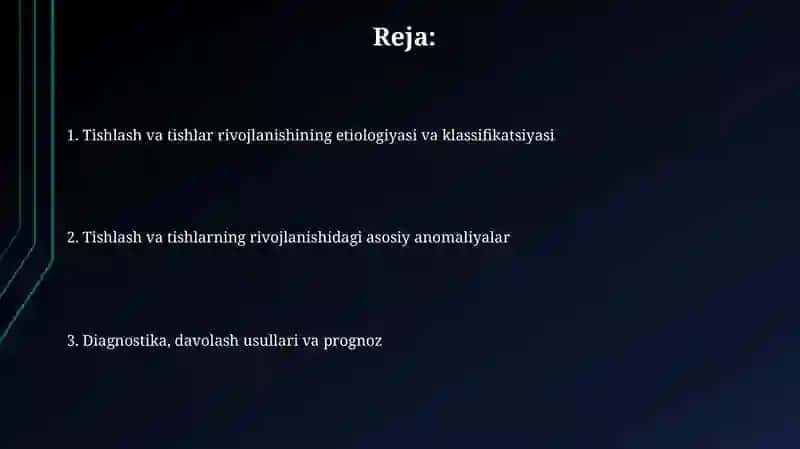 Reja:

1. Tishlash va tishlar rivojlanishining etiologiyasi va klassifikatsiyasi

2. Tishlash va tishlarning rivojlanishidagi asosiy anomaliyalar

3. Diagnostika, davolash usullari va prognoz